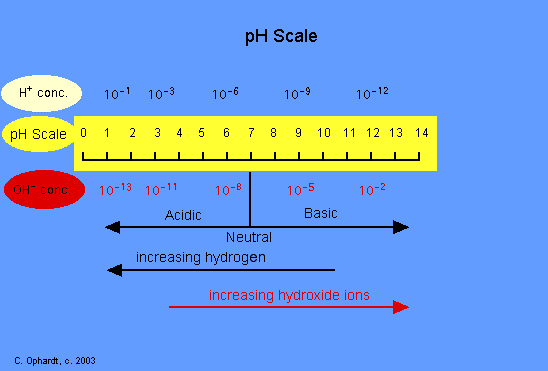 pH Scale

$H^+$ conc. $10^{-1}$ $10^{-3}$ $10^{-6}$ $10^{-9}$ $10^{-12}$

pH Scale 0 1 2 3 4 5 6 7 8 9 10 11 12 13 14

$OH^-$ conc. $10^{-13}$ $10^{-11}$ $10^{-8}$ $10^{-5}$ $10^{-2}$

Acidic

Basic

Neutral

increasing hydrogen

increasing hydroxide ions

C. Ophardt, c. 2003